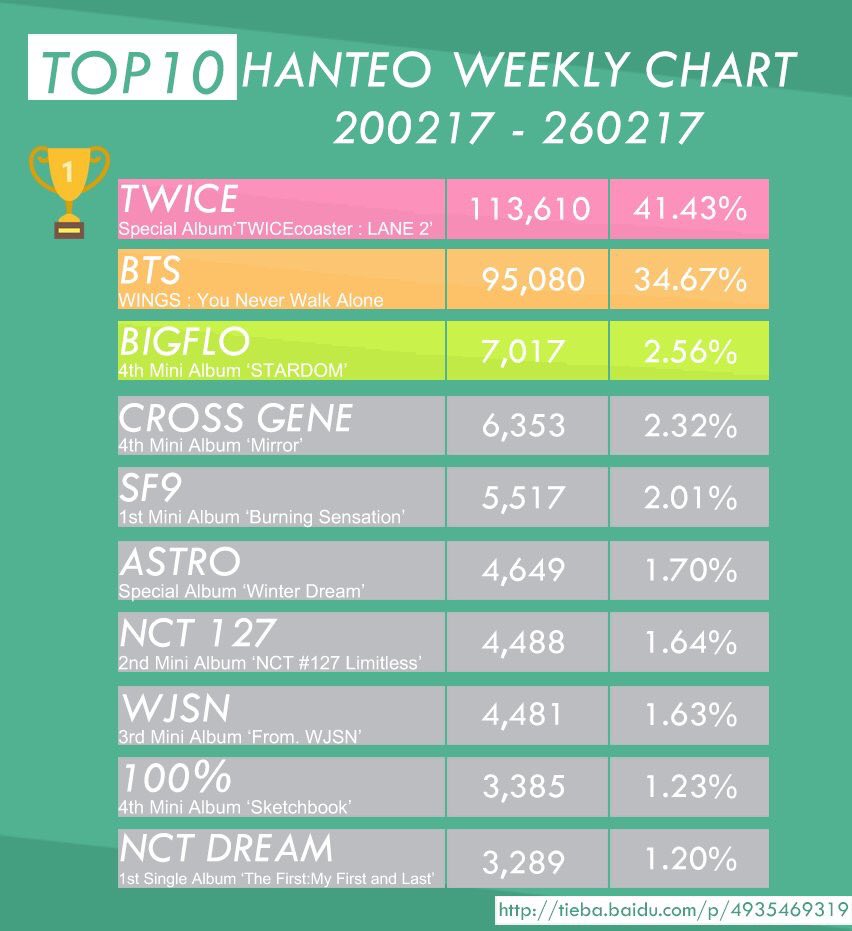 TOP10 HANTEO WEEKLY CHART
200217 - 260217

1

| | | |
|---|---|---|
| TWICE Special Album'TWICEcoaster : LANE 2' | 113,610 | 41.43% |
| BTS WINGS : You Never Walk Alone | 95,080 | 34.67% |
| BIGFLO 4th Mini Album 'STARDOM' | 7,017 | 2.56% |
| CROSS GENE 4th Mini Album 'Mirror' | 6,353 | 2.32% |
| SF9 1st Mini Album 'Burning Sensation' | 5,517 | 2.01% |
| ASTRO Special Album 'Winter Dream' | 4,649 | 1.70% |
| NCT 127 2nd Mini Album 'NCT #127 Limitless' | 4,488 | 1.64% |
| WJSN 3rd Mini Album 'From. WJSN' | 4,481 | 1.63% |
| 100% 4th Mini Album 'Sketchbook' | 3,385 | 1.23% |
| NCT DREAM 1st Single Album 'The First:My First and Last' | 3,289 | 1.20% |

http://tieba.baidu.com/p/4935469319